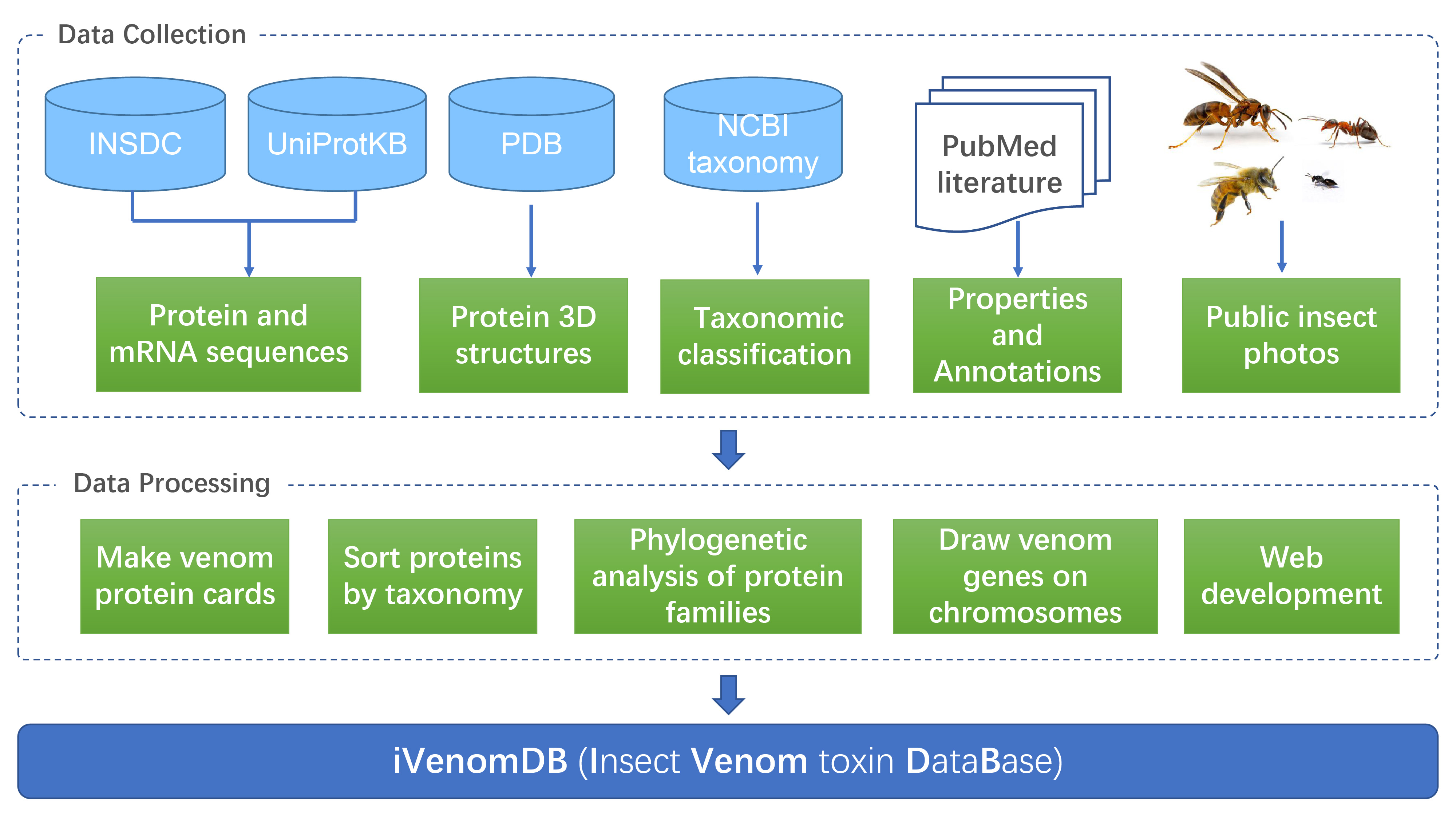 Data Collection

INSDC

UniProtKB

PDB

NCBI taxonomy

PubMed literature

Protein and mRNA sequences

Protein 3D structures

Taxonomic classification

Properties and Annotations

Public insect photos

Data Processing

Make venom protein cards

Sort proteins by taxonomy

Phylogenetic analysis of protein families

Draw venom genes on chromosomes

Web development

iVenomDB (Insect Venom toxin DataBase)